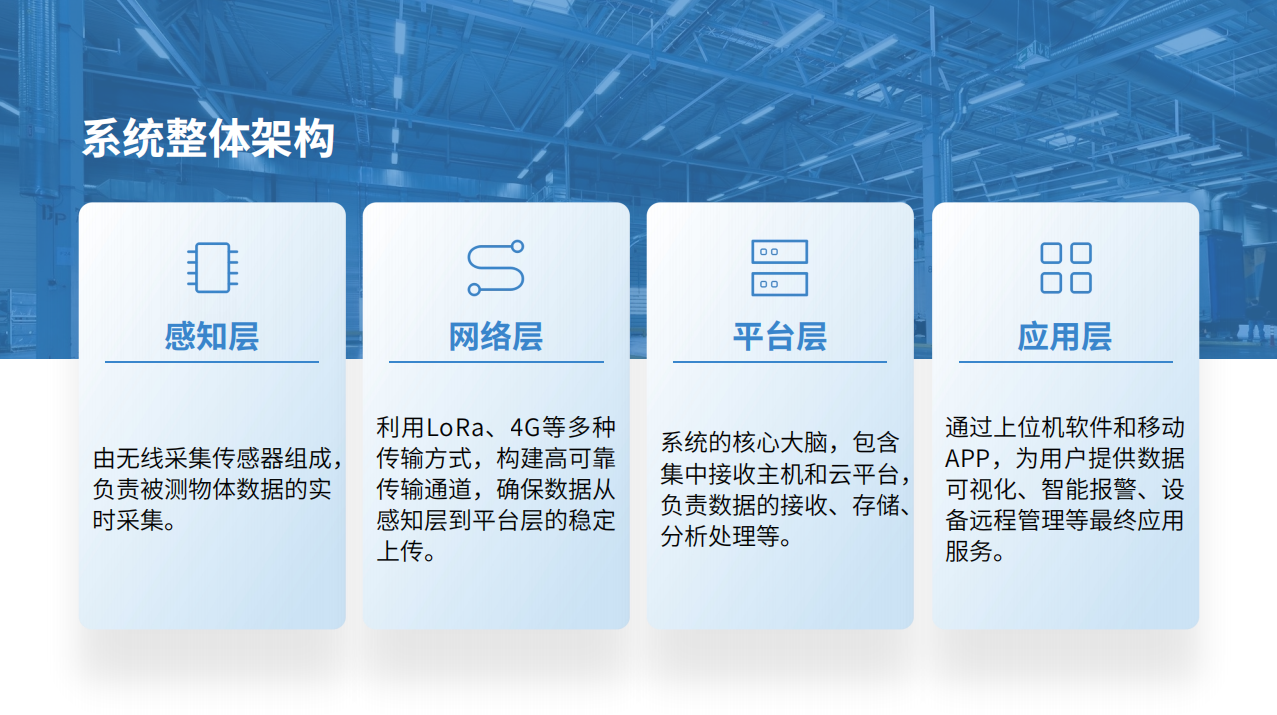 系统整体架构

感知层

由无线采集传感器组成，负责被测物体数据的实时采集。

网络层

利用LoRa、4G等多种传输方式，构建高可靠传输通道，确保数据从感知层到平台层的稳定上传。

平台层

系统的核心大脑，包含集中接收主机和云平台，负责数据的接收、存储、分析处理等。

应用层

通过上位机软件和移动APP，为用户提供数据可视化、智能报警、设备远程管理等最终应用服务。